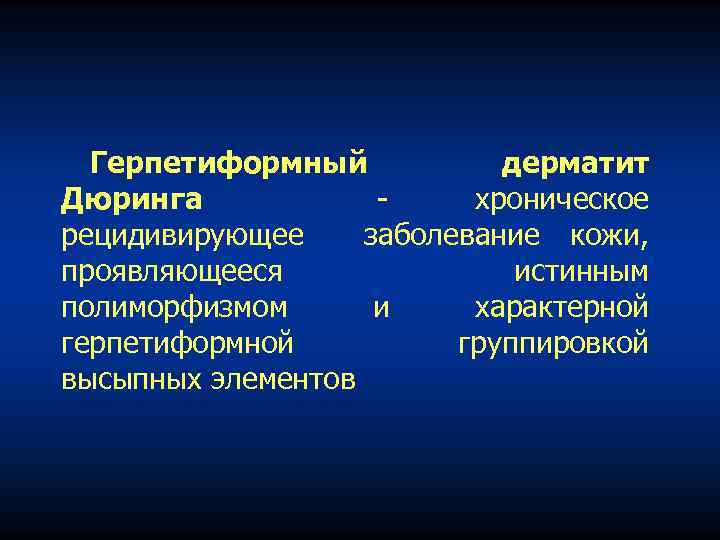 Герпетиформный дерматит Дюринга - хроническое рецидивирующее заболевание кожи, проявляющееся истинным полиморфизмом и характерной герпетиформной группировкой высыпных элементов